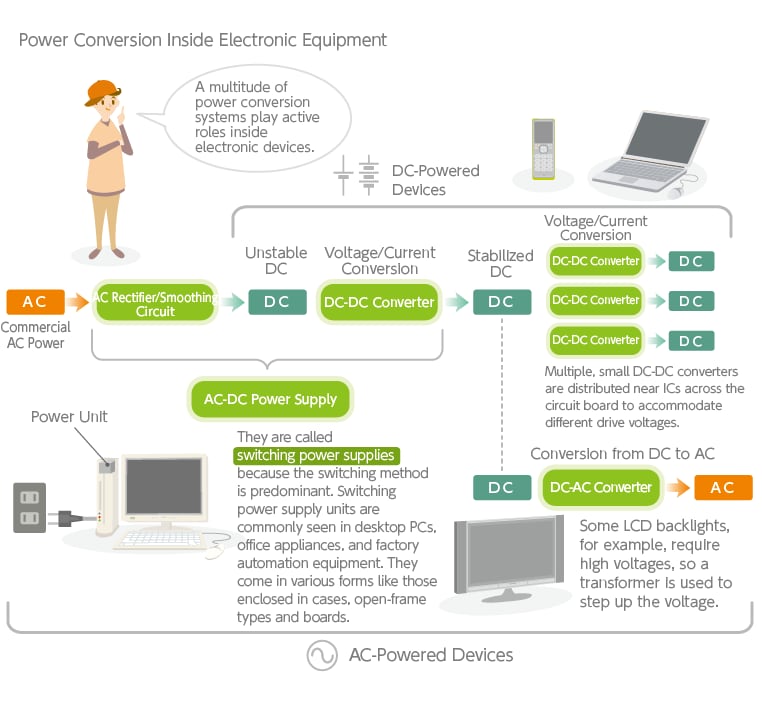 Power Conversion Inside Electronic Equipment

A multitude of power conversion systems play active roles inside electronic devices.

DC-Powered Devices

AC

Commercial AC Power

AC Rectifier/Smoothing Circuit

Unstable DC

DC

Voltage/Current Conversion

DC-DC Converter

Stabilized DC

DC

Voltage/Current Conversion

DC-DC Converter

DC

DC-DC Converter

DC

DC-DC Converter

DC

Multiple, small DC-DC converters are distributed near ICs across the circuit board to accommodate different drive voltages.

AC-DC Power Supply

Power Unit

They are called switching power supplies because the switching method is predominant. Switching power supply units are commonly seen in desktop PCs, office appliances, and factory automation equipment. They come in various forms like those enclosed in cases, open-frame types and boards.

Conversion from DC to AC

DC

DC-AC Converter

AC

Some LCD backlights, for example, require high voltages, so a transformer is used to step up the voltage.

AC-Powered Devices